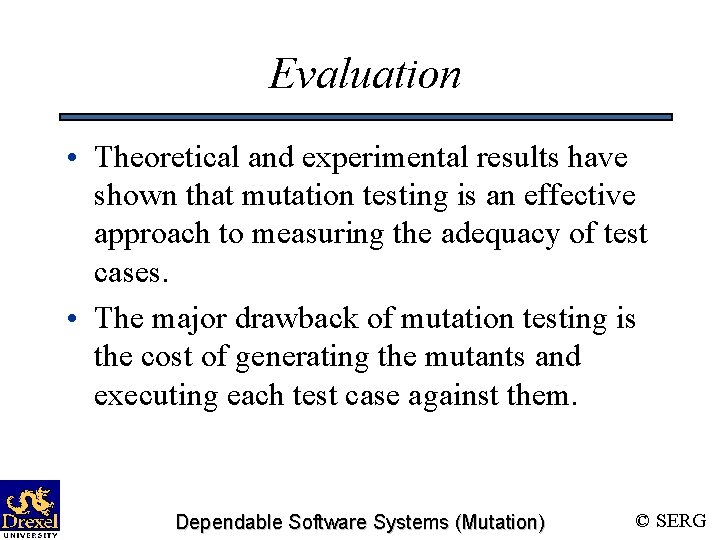 Evaluation

• Theoretical and experimental results have shown that mutation testing is an effective approach to measuring the adequacy of test cases.

• The major drawback of mutation testing is the cost of generating the mutants and executing each test case against them.

Drexel UNIVERSITY

Dependable Software Systems (Mutation)

© SERG